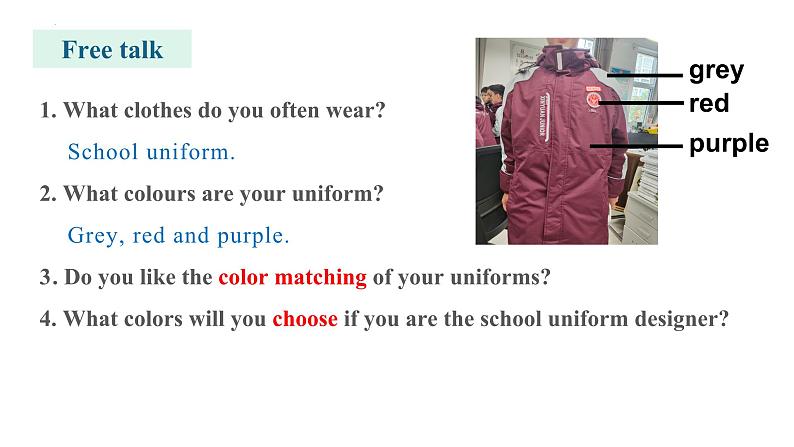 Free talk

1. What clothes do you often wear?

School uniform.

2. What colours are your uniform?

Grey, red and purple.

3. Do you like the color matching of your uniforms?

4. What colors will you choose if you are the school uniform designer?

grey
red
purple